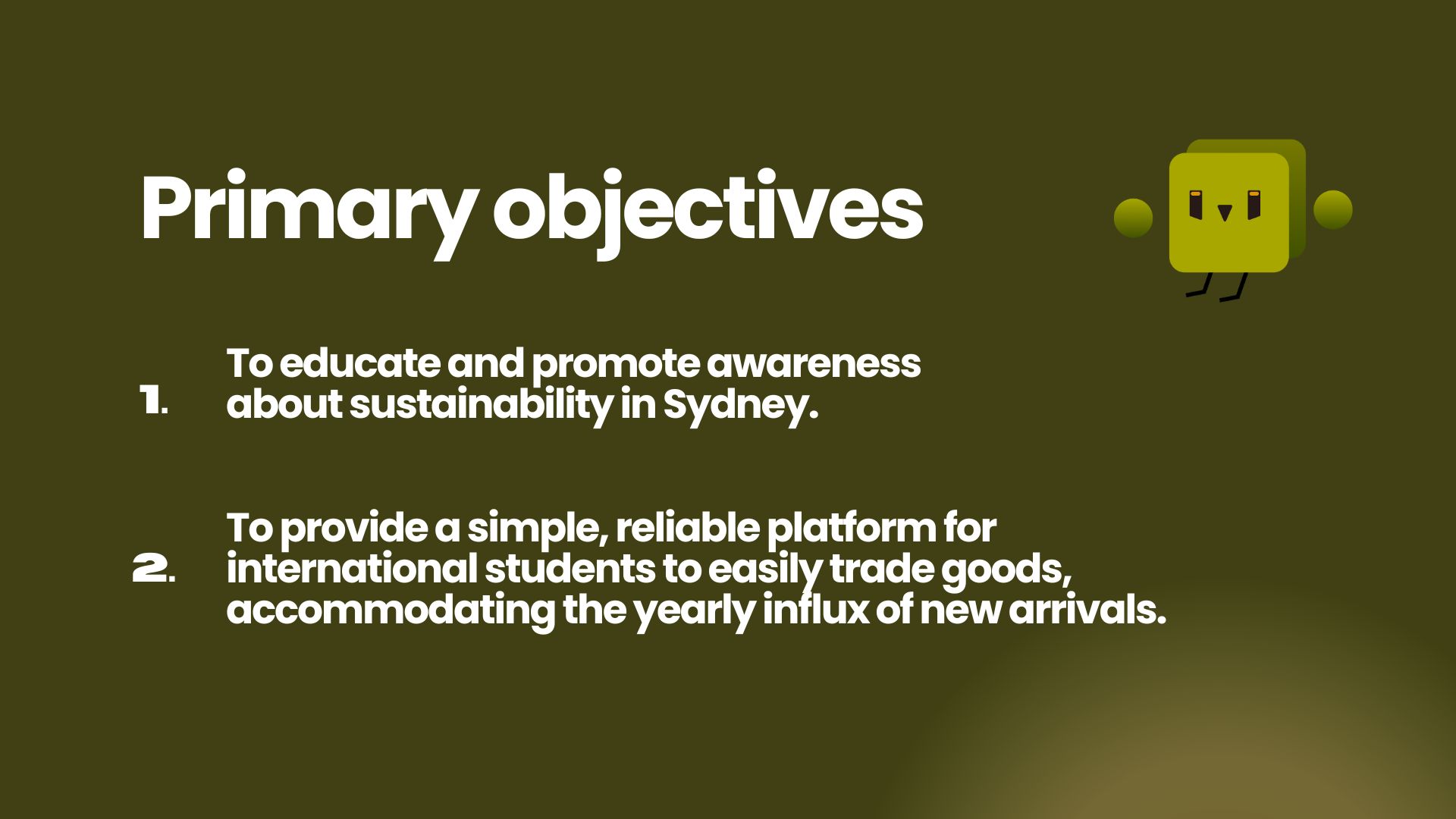 Primary objectives

1. To educate and promote awareness about sustainability in Sydney.

2. To provide a simple, reliable platform for international students to easily trade goods, accommodating the yearly influx of new arrivals.